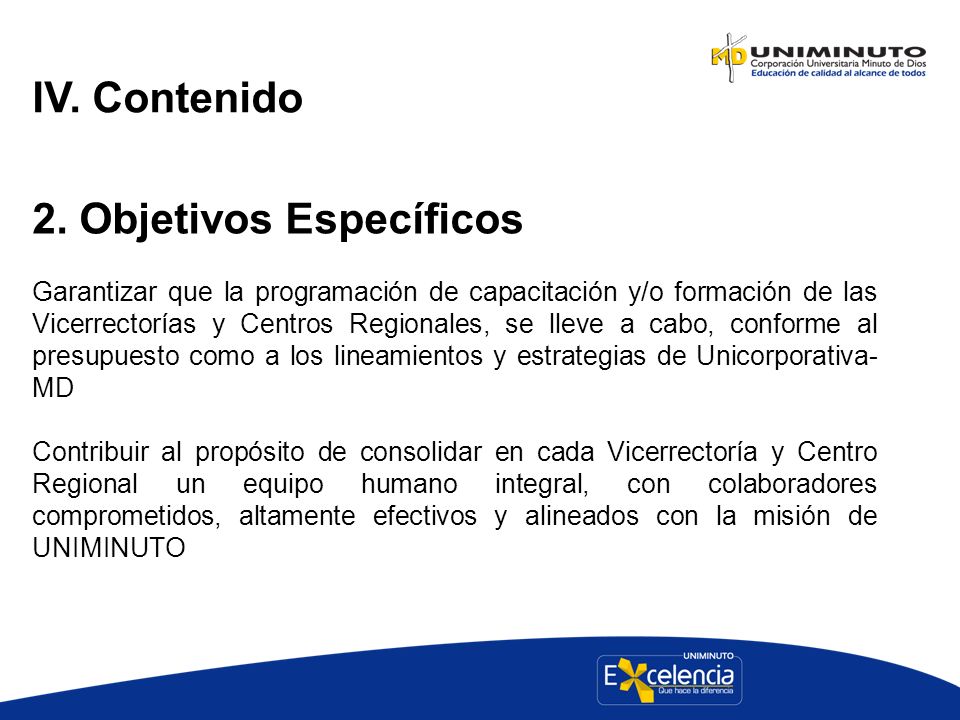 MD UNIMINUTO
Corporación Universitaria Minuto de Dios
Educación de calidad al alcance de todos

IV. Contenido

2. Objetivos Específicos

Garantizar que la programación de capacitación y/o formación de las Vicerrectorías y Centros Regionales, se lleve a cabo, conforme al presupuesto como a los lineamientos y estrategias de Unicorporativa-MD

Contribuir al propósito de consolidar en cada Vicerrectoría y Centro Regional un equipo humano integral, con colaboradores comprometidos, altamente efectivos y alineados con la misión de UNIMINUTO

UNIMINUTO
Excelencia
Que hace la diferencia